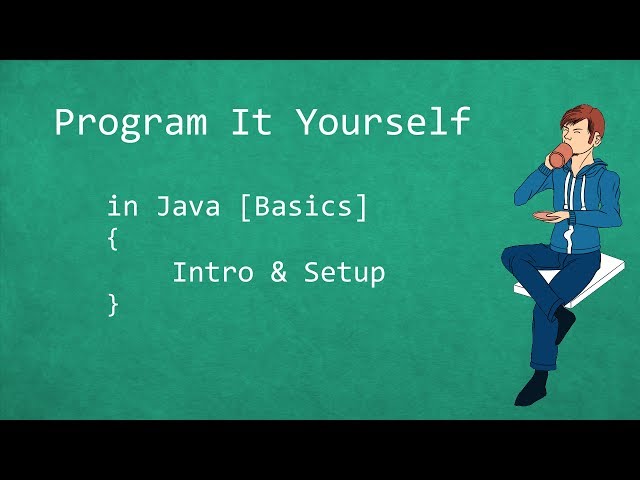 Program It Yourself

in Java [Basics]
{
Intro & Setup
}